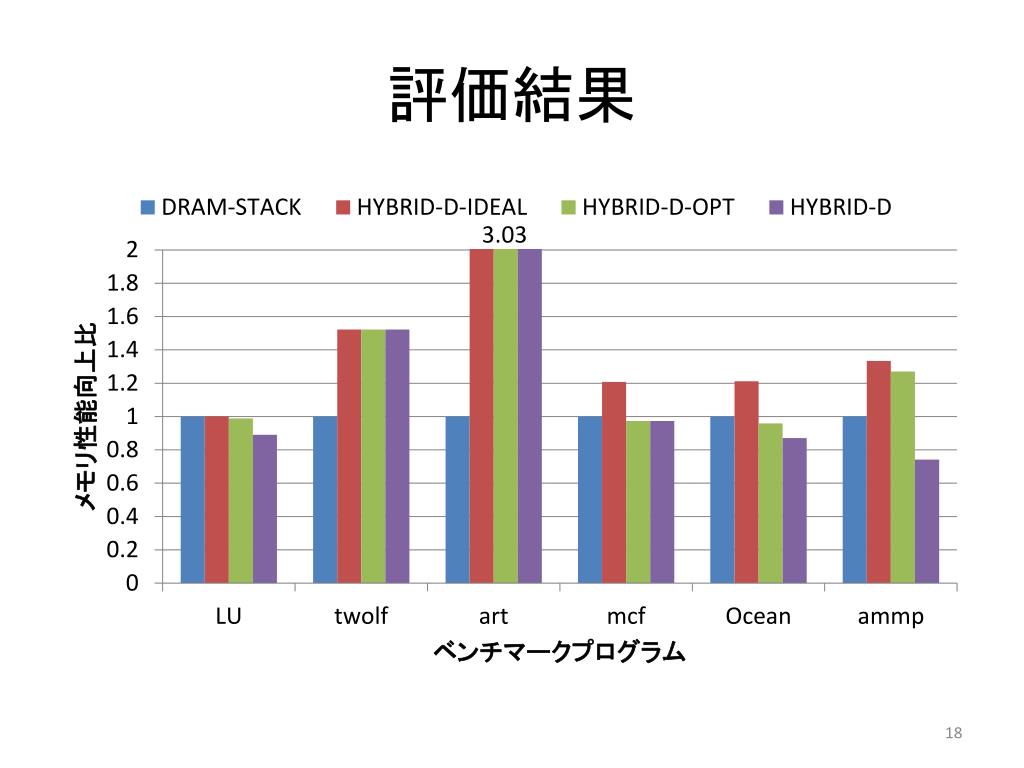 評価結果

DRAM-STACK HYBRID-D-IDEAL HYBRID-D-OPT HYBRID-D

3.03

メモリ性能向上比

2
1.8
1.6
1.4
1.2
1
0.8
0.6
0.4
0.2
0

LU twolf art mcf Ocean ammp

ベンチマークプログラム

18